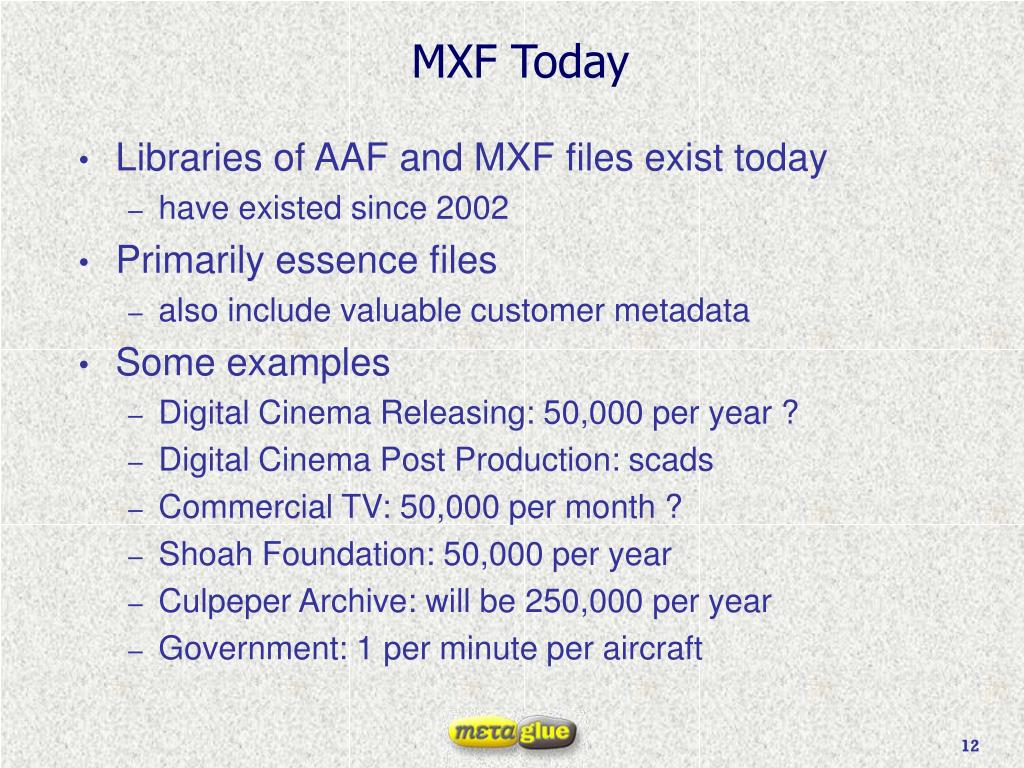 MXF Today

• Libraries of AAF and MXF files exist today
– have existed since 2002
• Primarily essence files
– also include valuable customer metadata
• Some examples
– Digital Cinema Releasing: 50,000 per year ?
– Digital Cinema Post Production: scads
– Commercial TV: 50,000 per month ?
– Shoah Foundation: 50,000 per year
– Culpeper Archive: will be 250,000 per year
– Government: 1 per minute per aircraft

metaglue

12